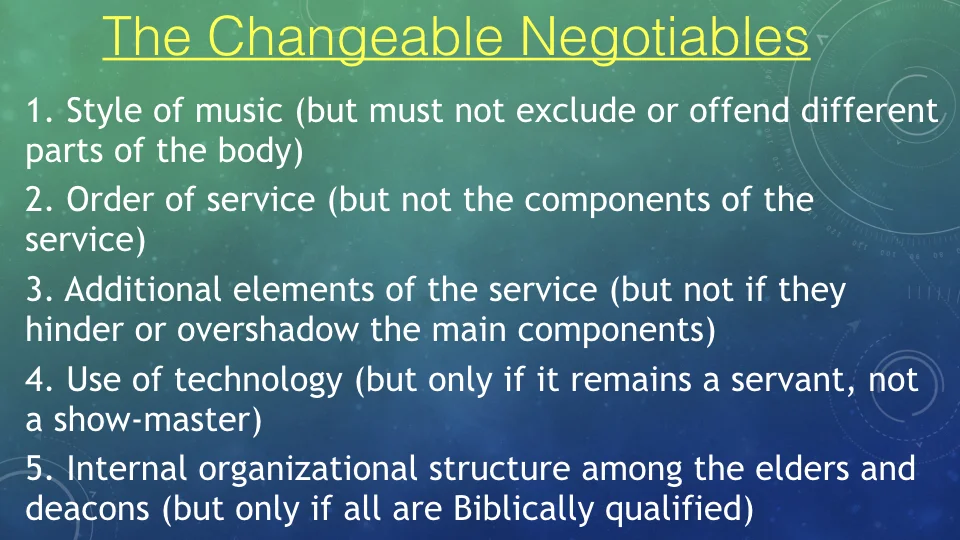 The Changeable Negotiables

1. Style of music (but must not exclude or offend different parts of the body)

2. Order of service (but not the components of the service)

3. Additional elements of the service (but not if they hinder or overshadow the main components)

4. Use of technology (but only if it remains a servant, not a show-master)

5. Internal organizational structure among the elders and deacons (but only if all are Biblically qualified)